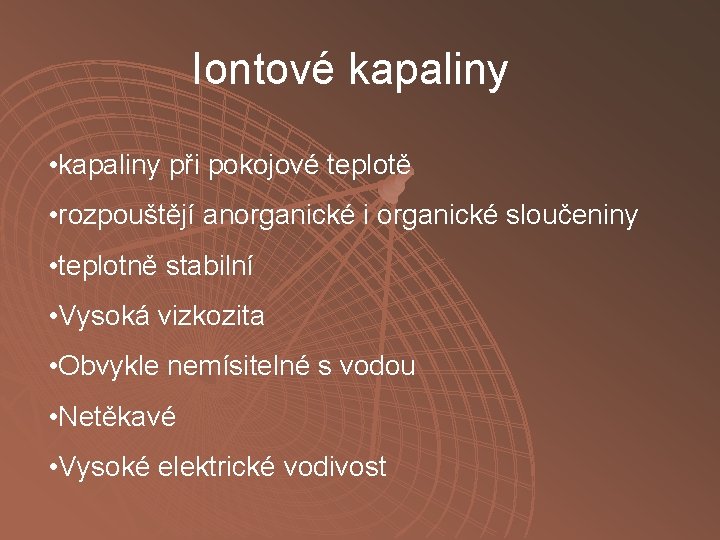 Iontové kapaliny

•kapaliny při pokojové teplotě

•rozpouštějí anorganické i organické sloučeniny

•teplotně stabilní

•Vysoká vizkozita

•Obvykle nemísitelné s vodou

•Netěkavé

•Vysoké elektrické vodivost